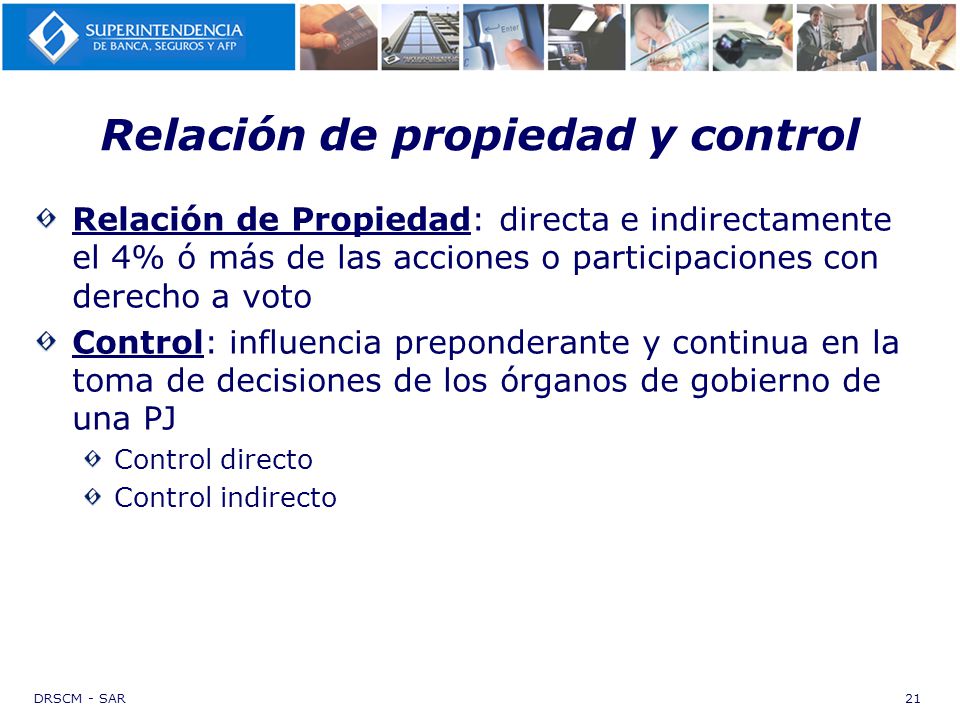 SUPERINTENDENCIA
DE BANCA, SEGUROS Y AFP

Enter

Relación de propiedad y control

Relación de Propiedad: directa e indirectamente el 4% ó más de las acciones o participaciones con derecho a voto

Control: influencia preponderante y continua en la toma de decisiones de los órganos de gobierno de una PJ

Control directo

Control indirecto

DRSCM - SAR

21